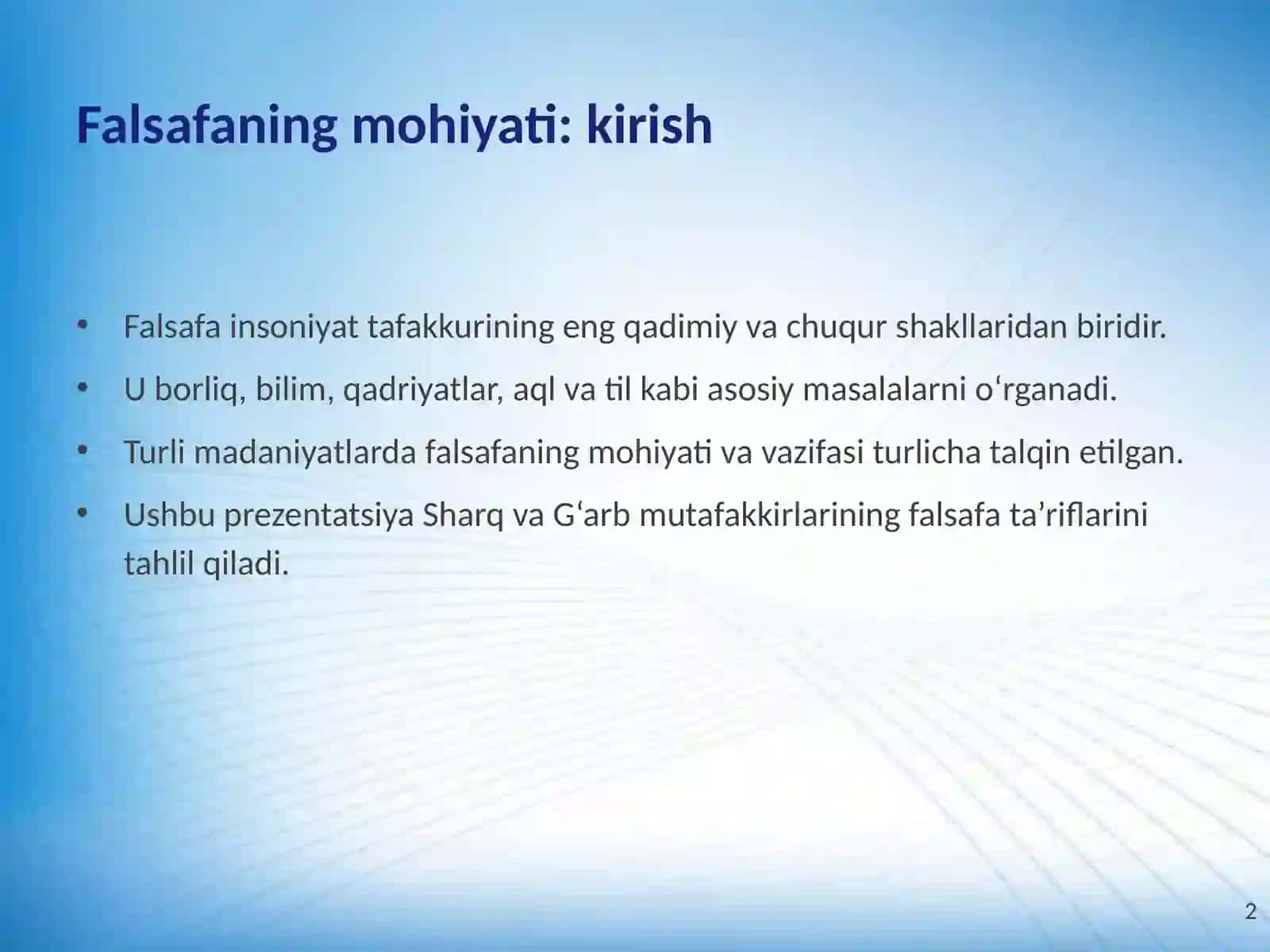 Falsafaning mohiyati: kirish

• Falsafa insoniyat tafakkurining eng qadimiy va chuqur shakllaridan biridir.
• U borliq, bilim, qadriyatlar, aql va til kabi asosiy masalalarni o'rganadi.
• Turli madaniyatlarda falsafaning mohiyati va vazifasi turlicha talqin etilgan.
• Ushbu prezentatsiya Sharq va G'arb mutafakkirlarining falsafa ta'riflarini tahlil qiladi.

2